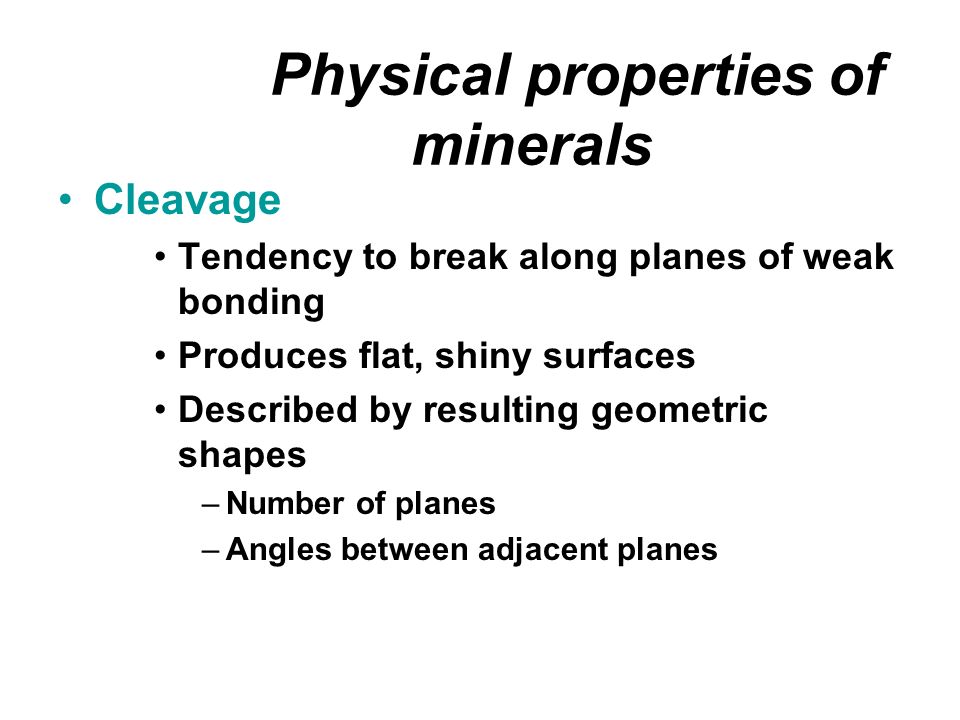 Physical properties of minerals

• Cleavage
  • Tendency to break along planes of weak bonding
  • Produces flat, shiny surfaces
  • Described by resulting geometric shapes
    – Number of planes
    – Angles between adjacent planes